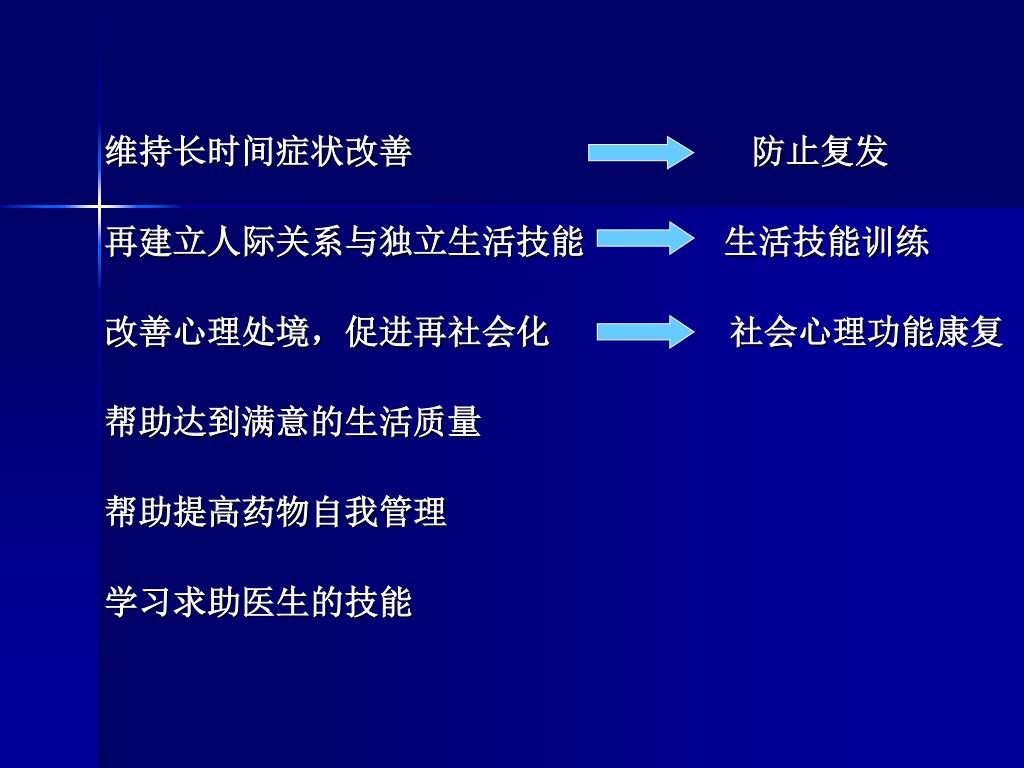 维持长时间症状改善 防止复发

再建立人际关系与独立生活技能 生活技能训练

改善心理处境，促进再社会化 社会心理功能康复

帮助达到满意的生活质量

帮助提高药物自我管理

学习求助医生的技能